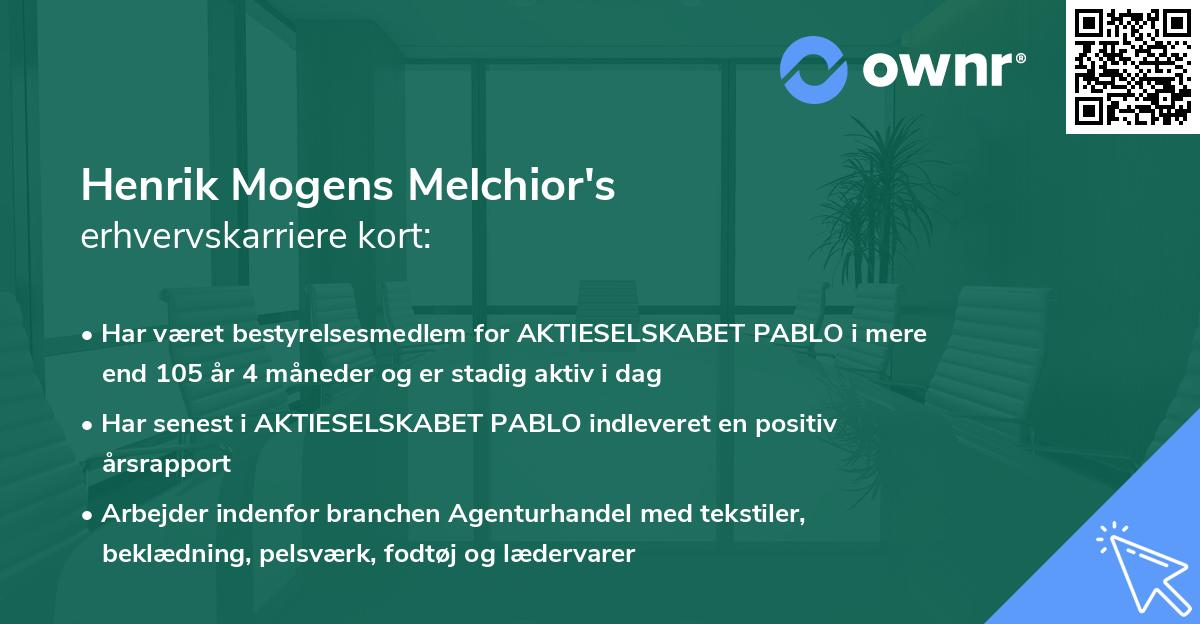 ownr®

Henrik Mogens Melchior's
erhvervskarriere kort:

• Har været bestyrelsesmedlem for AKTIESELSKABET PABLO i mere end 105 år 4 måneder og er stadig aktiv i dag

• Har senest i AKTIESELSKABET PABLO indleveret en positiv årsrapport

• Arbejder indenfor branchen Agenturhandel med tekstiler, beklædning, pelsværk, fodtøj og lædervarer